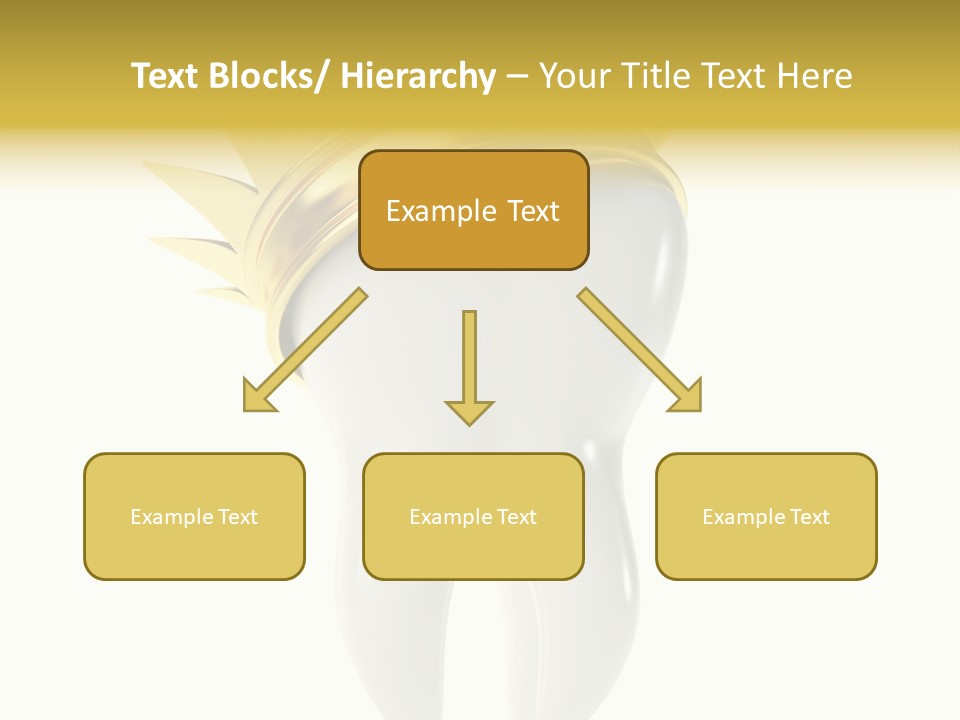 Text Blocks/ Hierarchy – Your Title Text Here

Example Text

Example Text

Example Text

Example Text